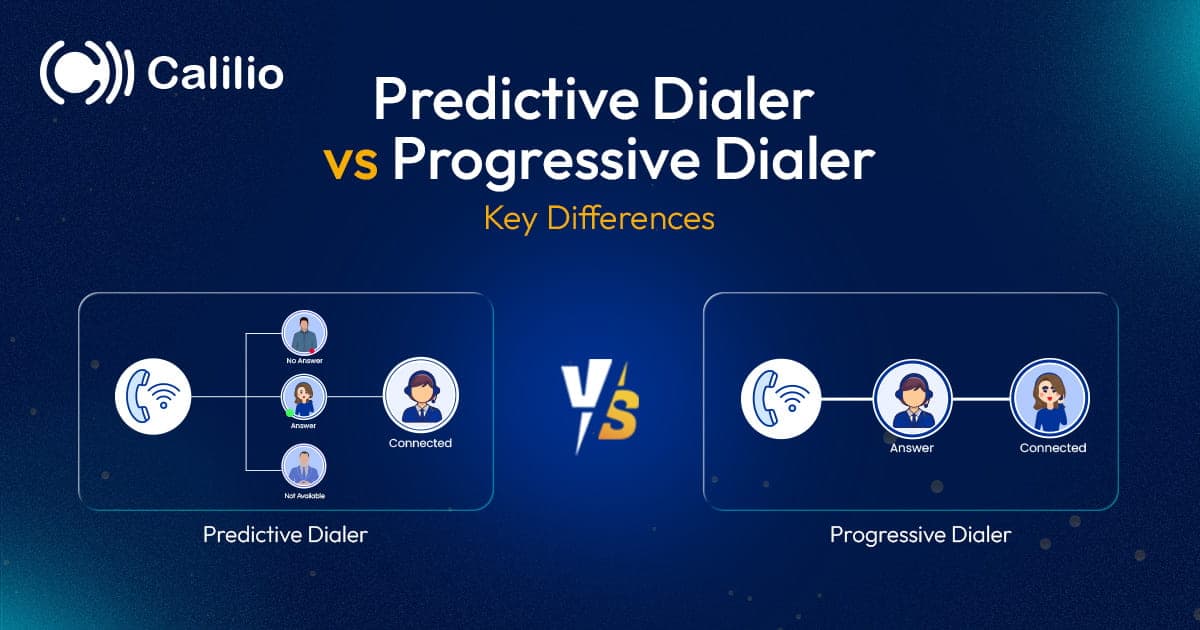 Calilio

Predictive Dialer vs Progressive Dialer

Key Differences

No Answer

Answer

Not Available

Connected

Predictive Dialer

VS

Answer

Connected

Progressive Dialer